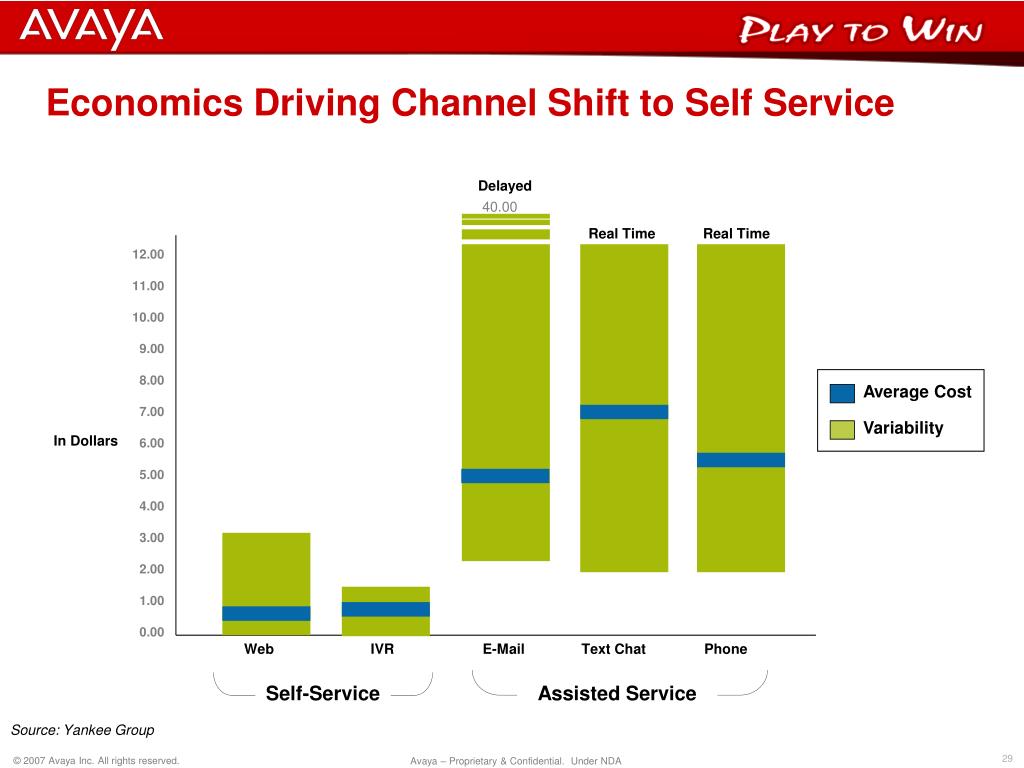 AVAYA

PLAY TO WIN

Economics Driving Channel Shift to Self Service

Delayed

40.00

Real Time

Real Time

12.00

11.00

10.00

9.00

8.00

7.00

In Dollars

6.00

5.00

4.00

3.00

2.00

1.00

0.00

Average Cost

Variability

Web

IVR

E-Mail

Text Chat

Phone

Self-Service

Assisted Service

Source: Yankee Group

© 2007 Avaya Inc. All rights reserved.

Avaya – Proprietary & Confidential. Under NDA

29